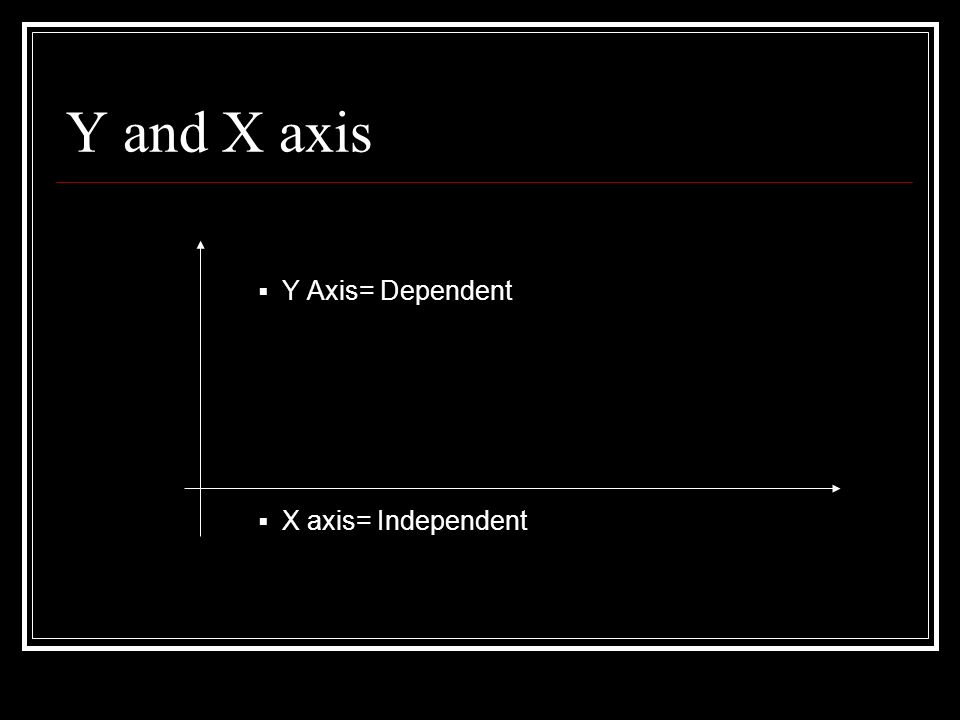 Y and X axis

▪ Y Axis= Dependent

▪ X axis= Independent